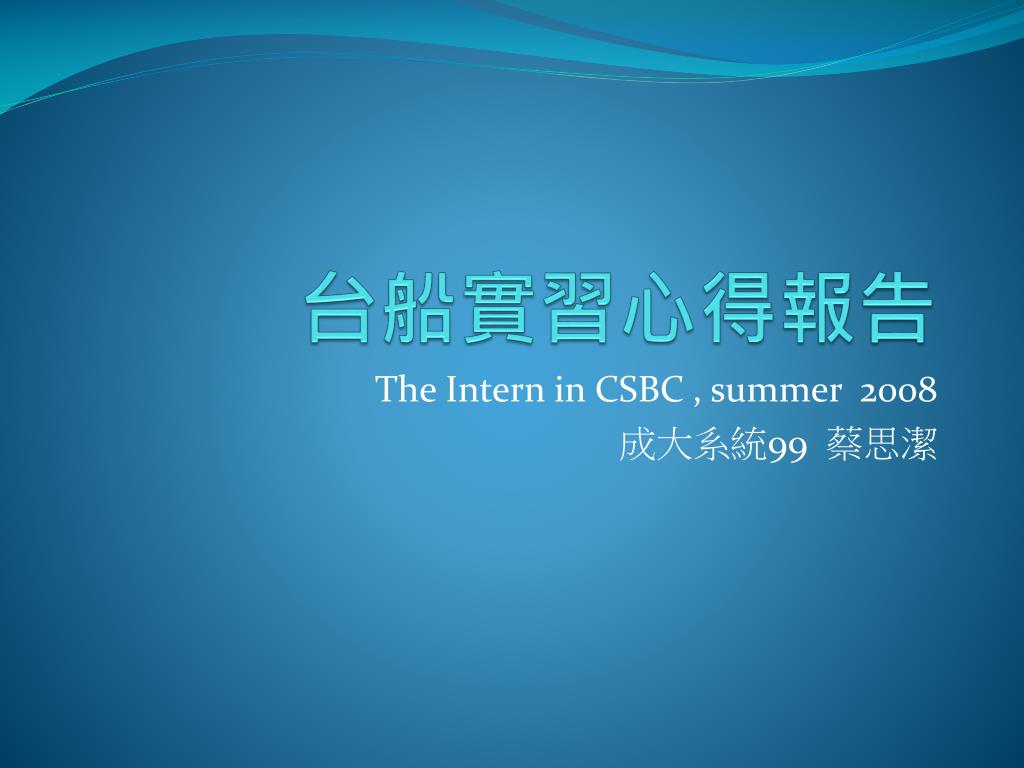 台船實習心得報告

The Intern in CSBC , summer 2008
成大系統99 蔡思潔